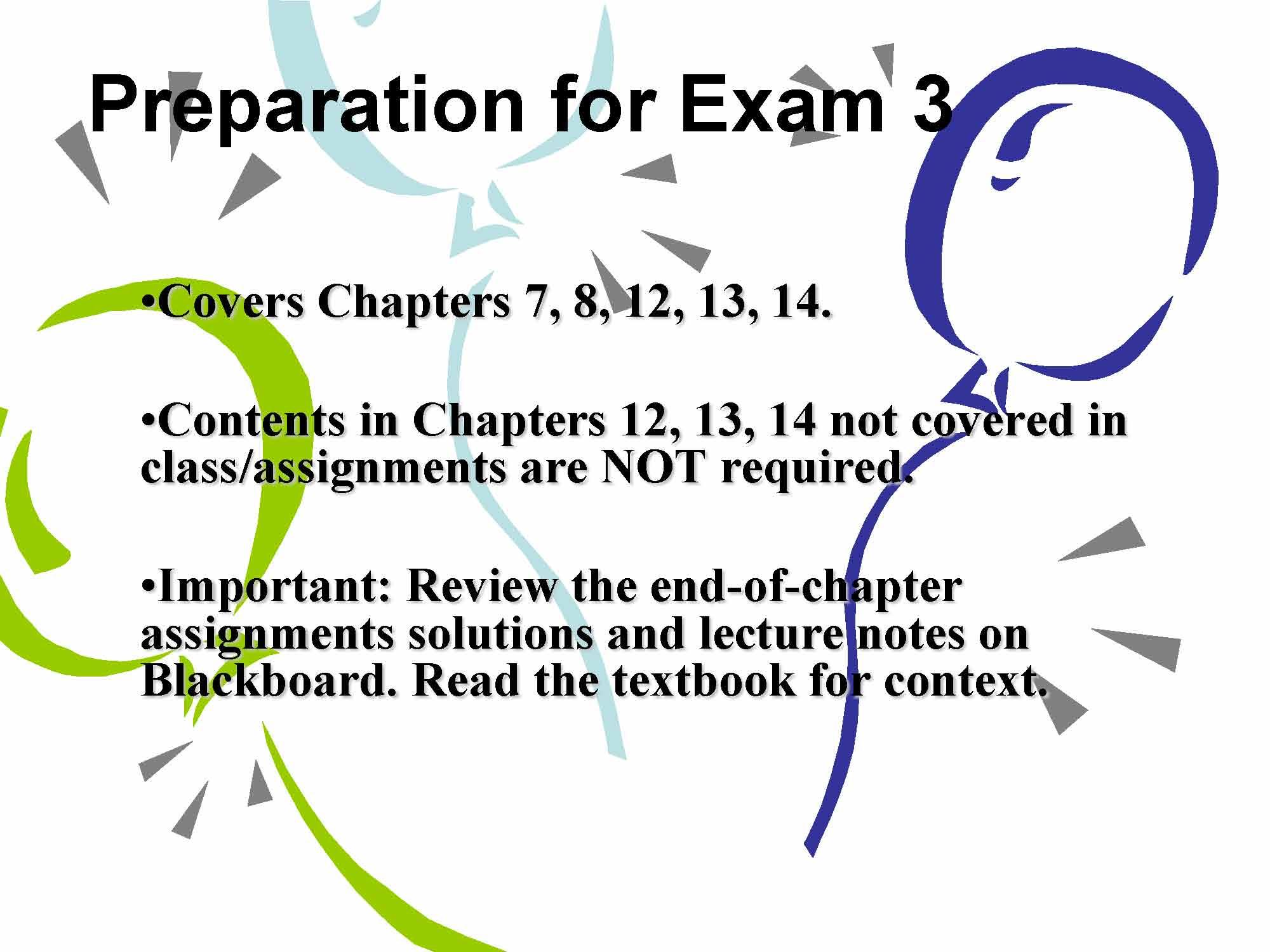 Preparation for Exam 3

•Covers Chapters 7, 8, 12, 13, 14.

•Contents in Chapters 12, 13, 14 not covered in class/assignments are NOT required.

•Important: Review the end-of-chapter assignments solutions and lecture notes on Blackboard. Read the textbook for context.